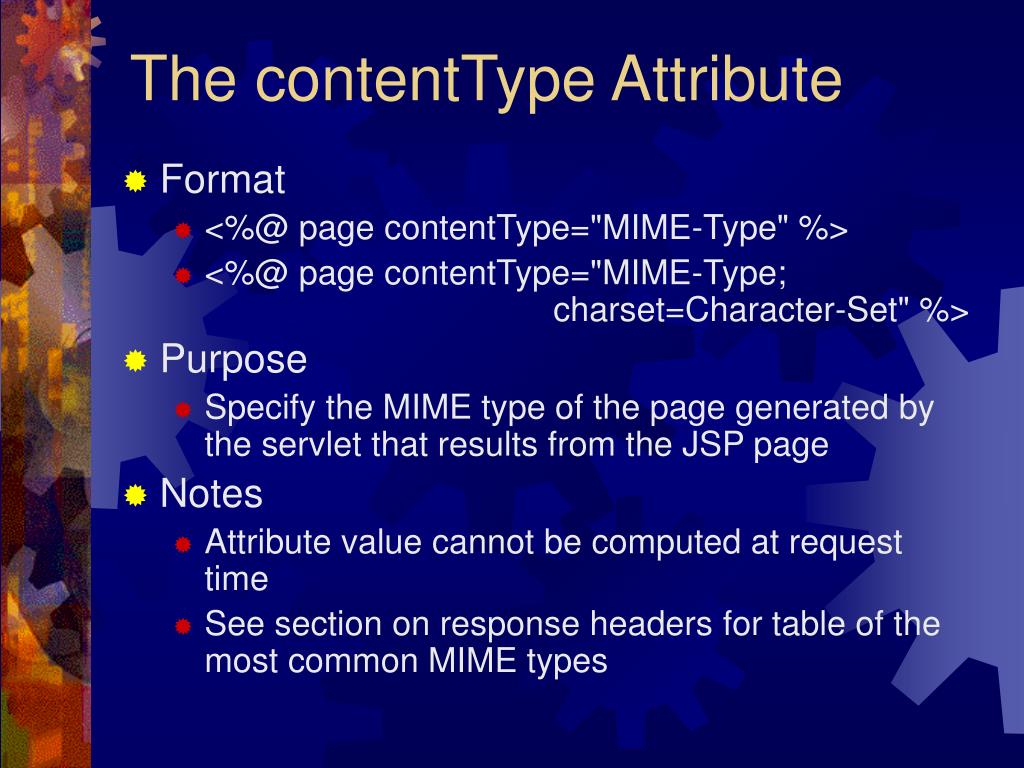 The contentType Attribute

Format

<%@ page contentType="MIME-Type" %>

<%@ page contentType="MIME-Type; charset=Character-Set" %>

Purpose

Specify the MIME type of the page generated by the servlet that results from the JSP page

Notes

Attribute value cannot be computed at request time

See section on response headers for table of the most common MIME types